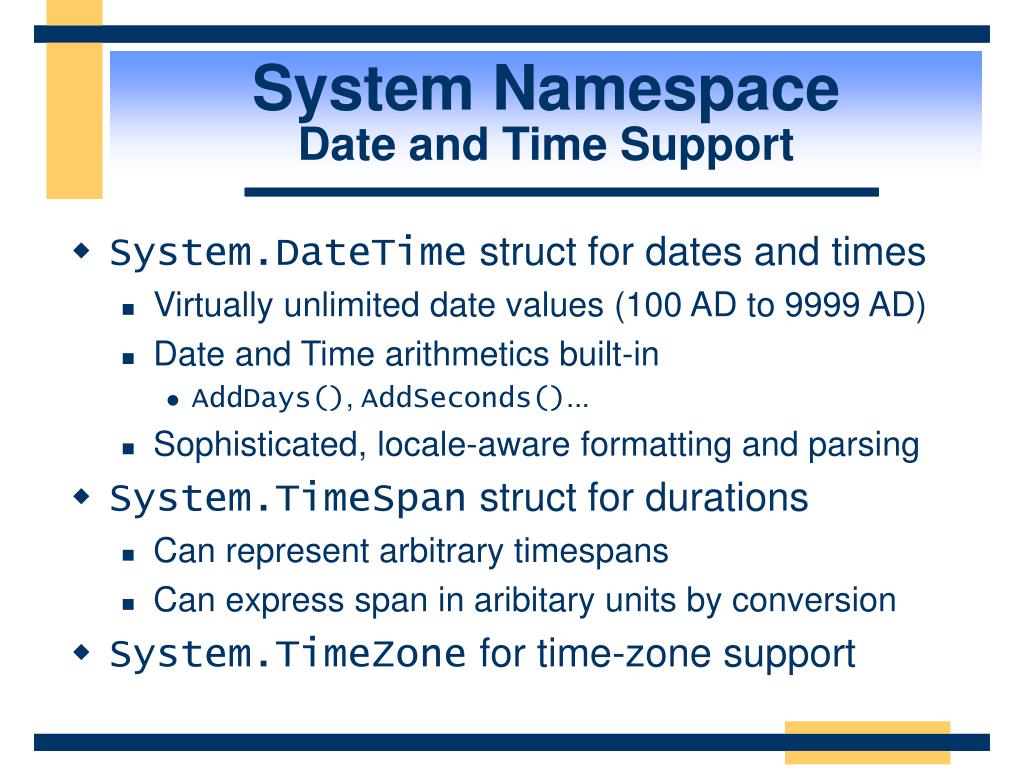 System Namespace
Date and Time Support

System.DateTime struct for dates and times

Virtually unlimited date values (100 AD to 9999 AD)

Date and Time arithmetics built-in

AddDays(), AddSeconds()…

Sophisticated, locale-aware formatting and parsing

System.TimeSpan struct for durations

Can represent arbitrary timespans

Can express span in aribitary units by conversion

System.TimeZone for time-zone support